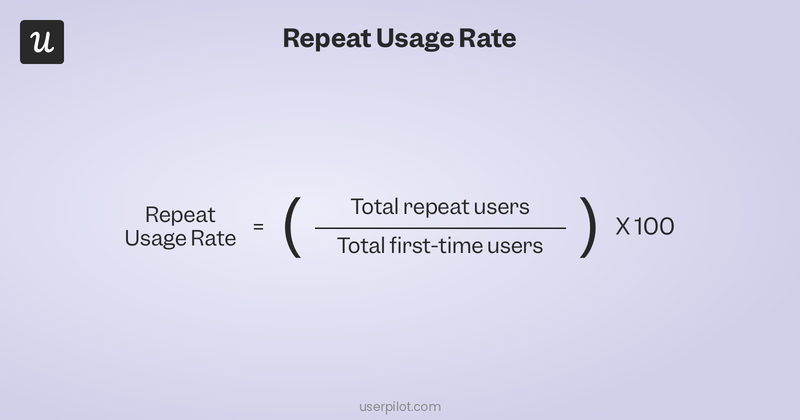 u

Repeat Usage Rate

$\text{Repeat Usage Rate} = \left( \frac{\text{Total repeat users}}{\text{Total first-time users}} \right) \text{X } 100$

userpilot.com